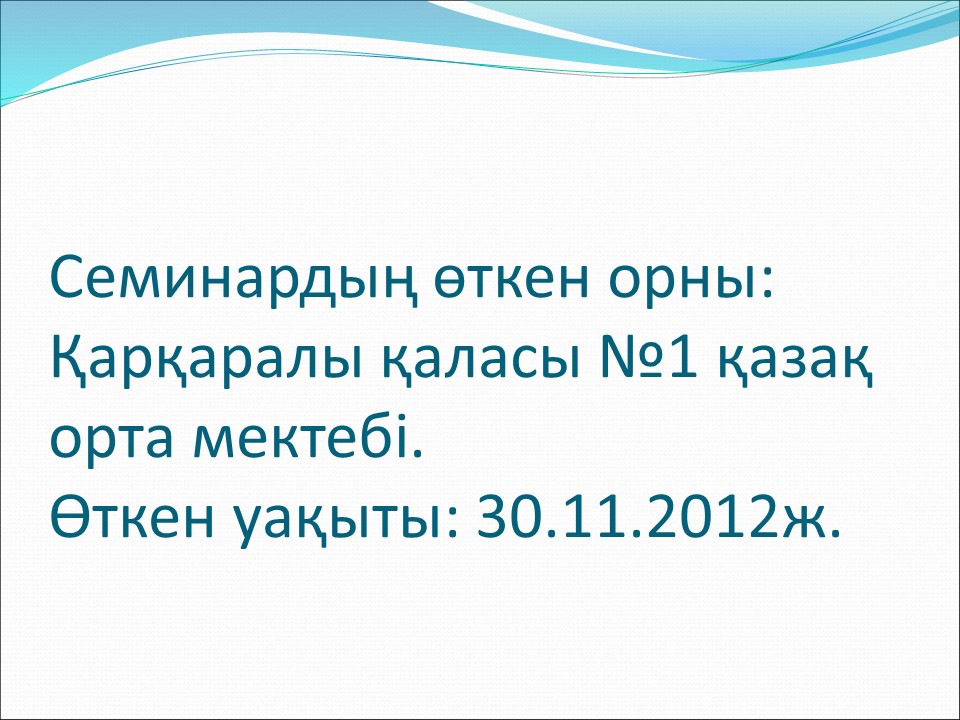 Семинардың өткен орны: Қарқаралы қаласы №1 қазақ орта мектебі.
Өткен уақыты: 30.11.2012ж.